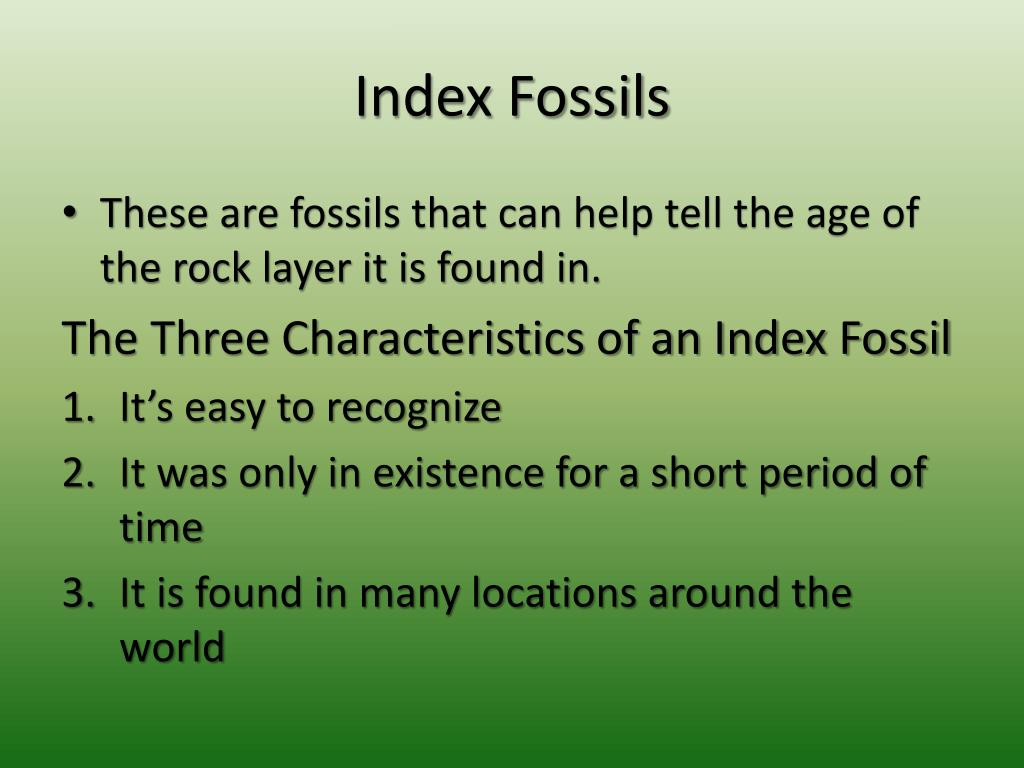 Index Fossils

• These are fossils that can help tell the age of the rock layer it is found in.

The Three Characteristics of an Index Fossil

1. It's easy to recognize
2. It was only in existence for a short period of time
3. It is found in many locations around the world